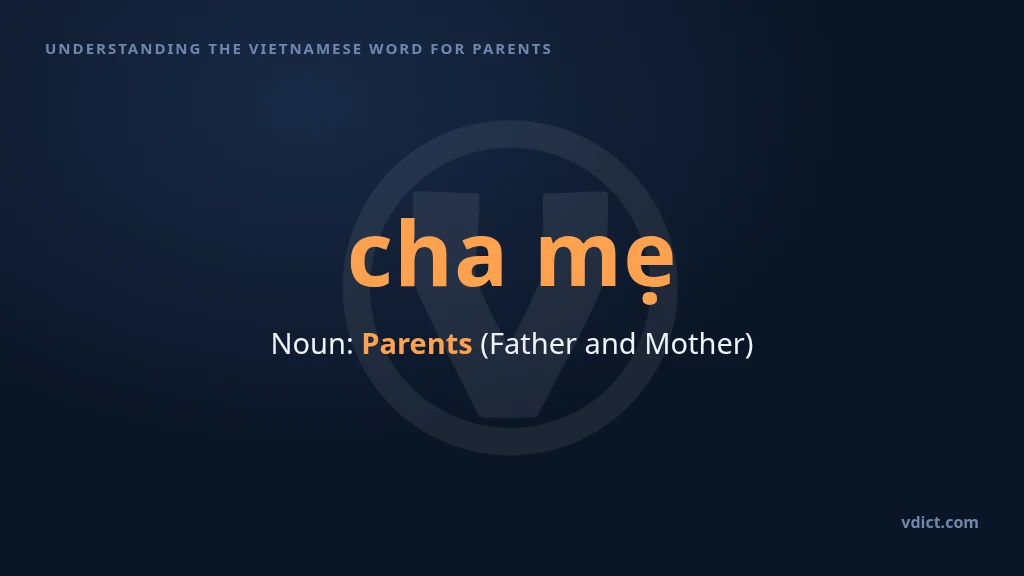 UNDERSTANDING THE VIETNAMESE WORD FOR PARENTS

cha mẹ

Noun: Parents (Father and Mother)

vdict.com